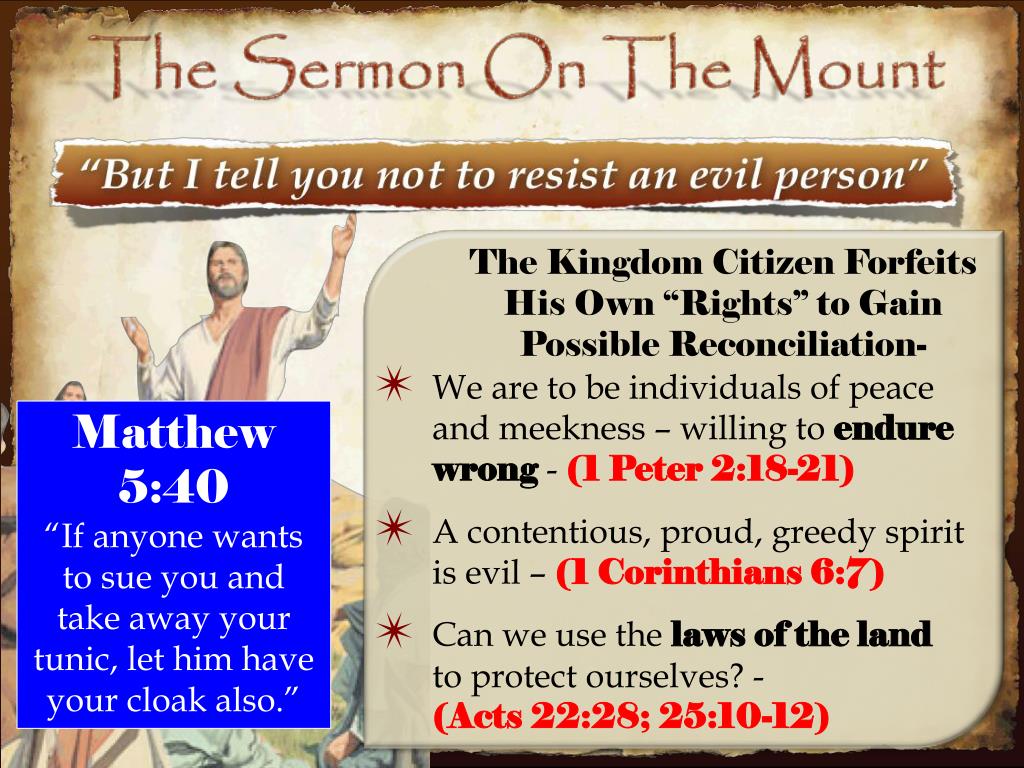 The Sermon On The Mount

"But I tell you not to resist an evil person"

Matthew 5:40

"If anyone wants to sue you and take away your tunic, let him have your cloak also."

The Kingdom Citizen Forfeits His Own "Rights" to Gain Possible Reconciliation-

We are to be individuals of peace and meekness – willing to endure wrong - (1 Peter 2:18-21)

A contentious, proud, greedy spirit is evil – (1 Corinthians 6:7)

Can we use the laws of the land to protect ourselves? - (Acts 22:28; 25:10-12)